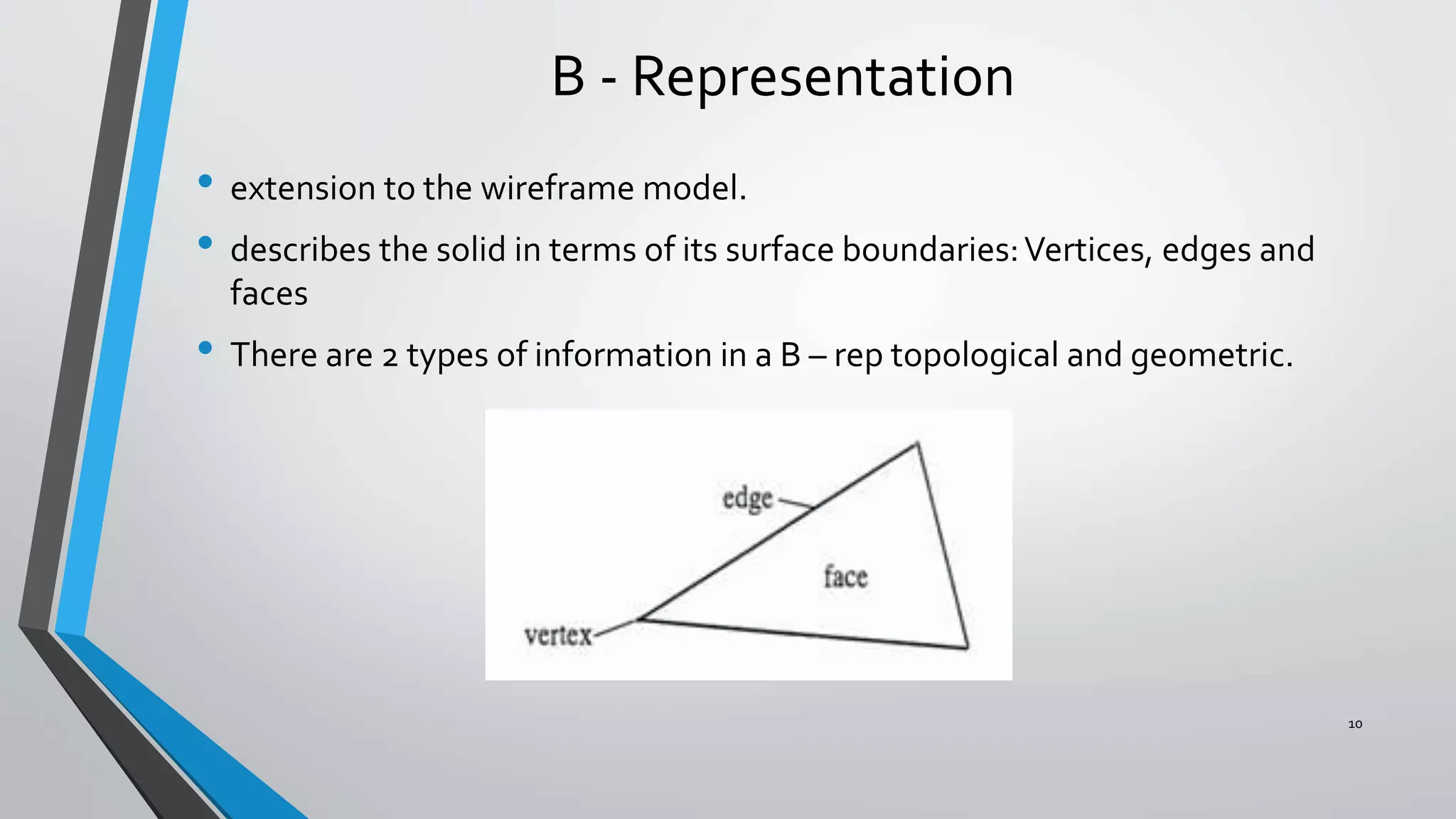 B - Representation

• extension to the wireframe model.

• describes the solid in terms of its surface boundaries: Vertices, edges and faces

• There are 2 types of information in a B – rep topological and geometric.

edge

face

vertex

10